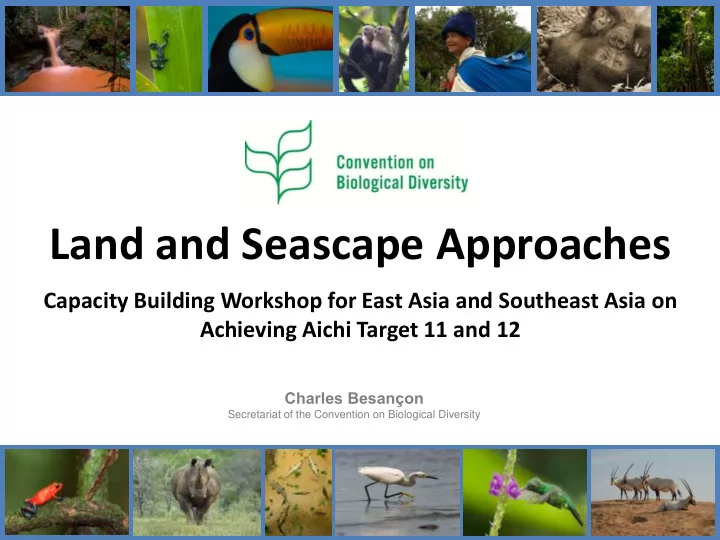 Convention on Biological Diversity

Land and Seascape Approaches

Capacity Building Workshop for East Asia and Southeast Asia on Achieving Aichi Target 11 and 12

Charles Besançon
Secretariat of the Convention on Biological Diversity